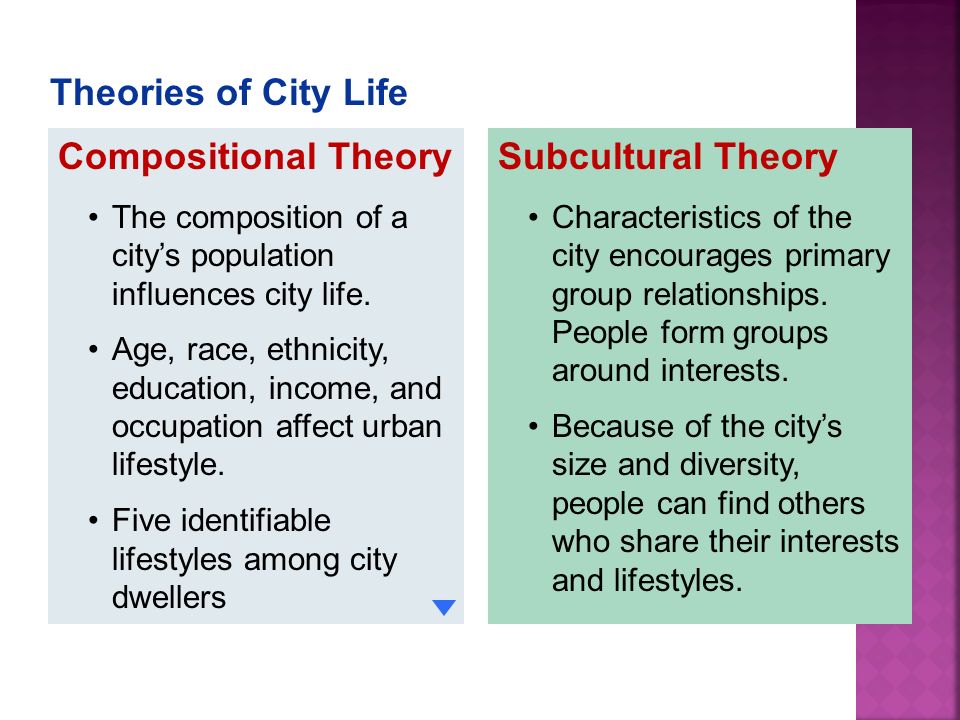 Theories of City Life

Compositional Theory

• The composition of a city's population influences city life.

• Age, race, ethnicity, education, income, and occupation affect urban lifestyle.

• Five identifiable lifestyles among city dwellers

Subcultural Theory

• Characteristics of the city encourages primary group relationships. People form groups around interests.

• Because of the city's size and diversity, people can find others who share their interests and lifestyles.